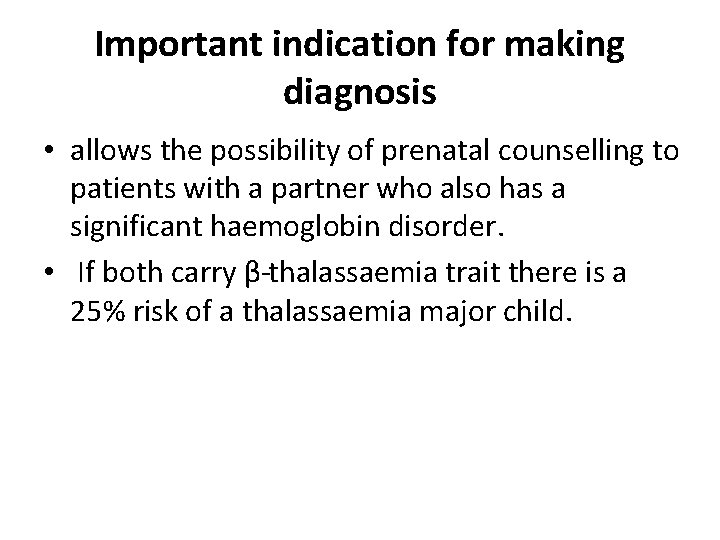 Important indication for making diagnosis

• allows the possibility of prenatal counselling to patients with a partner who also has a significant haemoglobin disorder.
• If both carry β-thalassaemia trait there is a 25% risk of a thalassaemia major child.